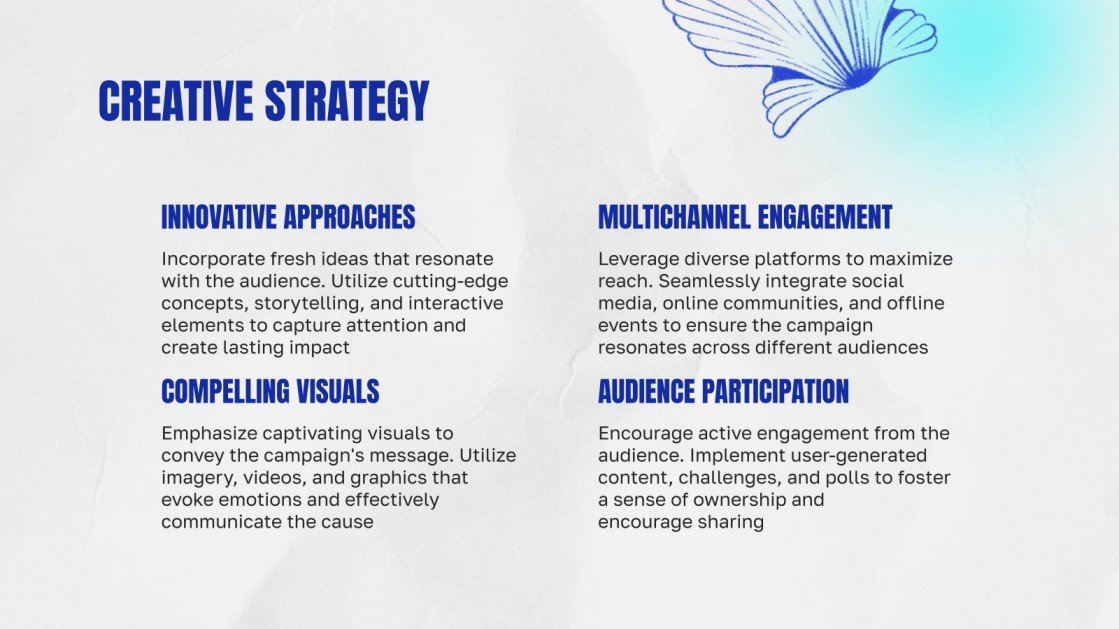 CREATIVE STRATEGY

INNOVATIVE APPROACHES

Incorporate fresh ideas that resonate with the audience. Utilize cutting-edge concepts, storytelling, and interactive elements to capture attention and create lasting impact

COMPELLING VISUALS

Emphasize captivating visuals to convey the campaign's message. Utilize imagery, videos, and graphics that evoke emotions and effectively communicate the cause

MULTICHANNEL ENGAGEMENT

Leverage diverse platforms to maximize reach. Seamlessly integrate social media, online communities, and offline events to ensure the campaign resonates across different audiences

AUDIENCE PARTICIPATION

Encourage active engagement from the audience. Implement user-generated content, challenges, and polls to foster a sense of ownership and encourage sharing